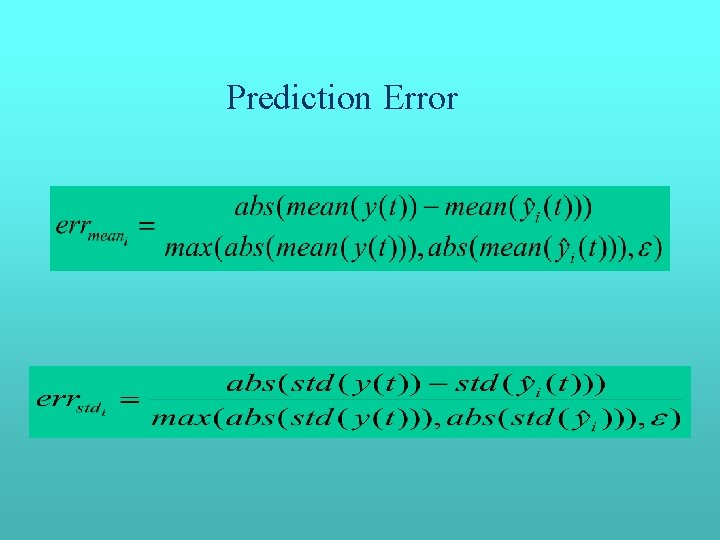 Prediction Error

$err_{mean_i} = \frac{abs(mean(y(t)) - mean(\hat{y}_i(t)))}{max(abs(mean(y(t))), abs(mean(\hat{y}_i(t))), \varepsilon)}$

$err_{std_i} = \frac{abs(std(y(t)) - std(\hat{y}_i(t)))}{max(abs(std(y(t))), abs(std(\hat{y}_i))), \varepsilon)}$